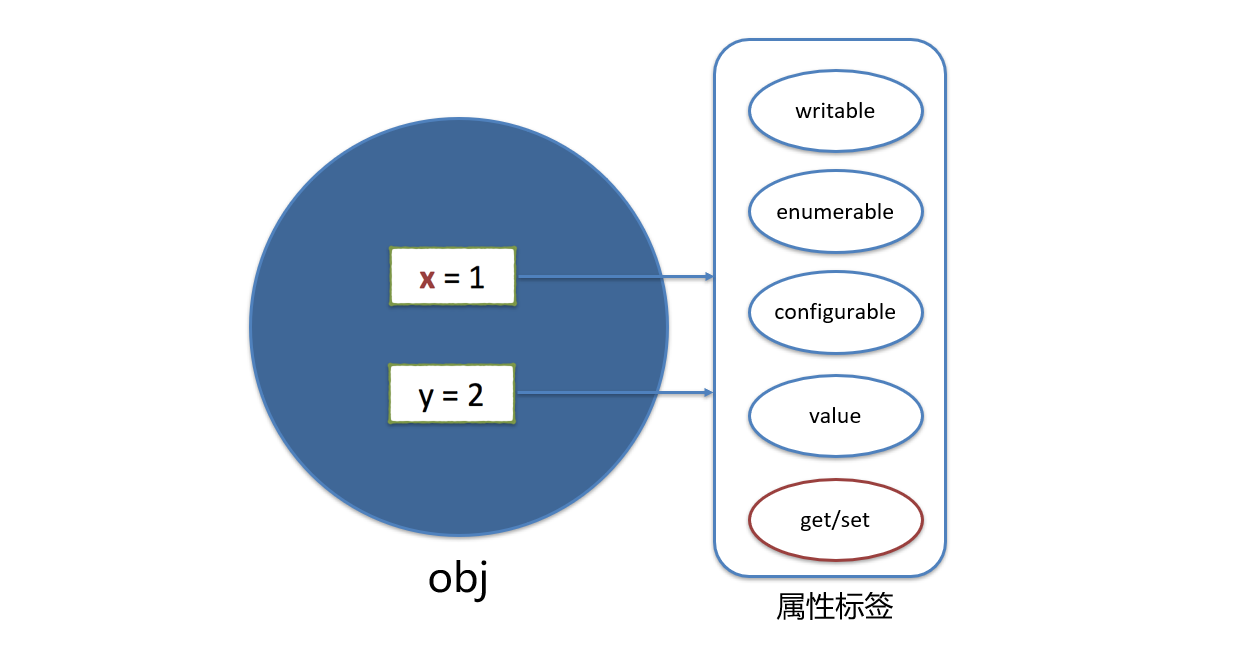 x = 1

y = 2

obj

writable

enumerable

configurable

value

get/set

属性标签